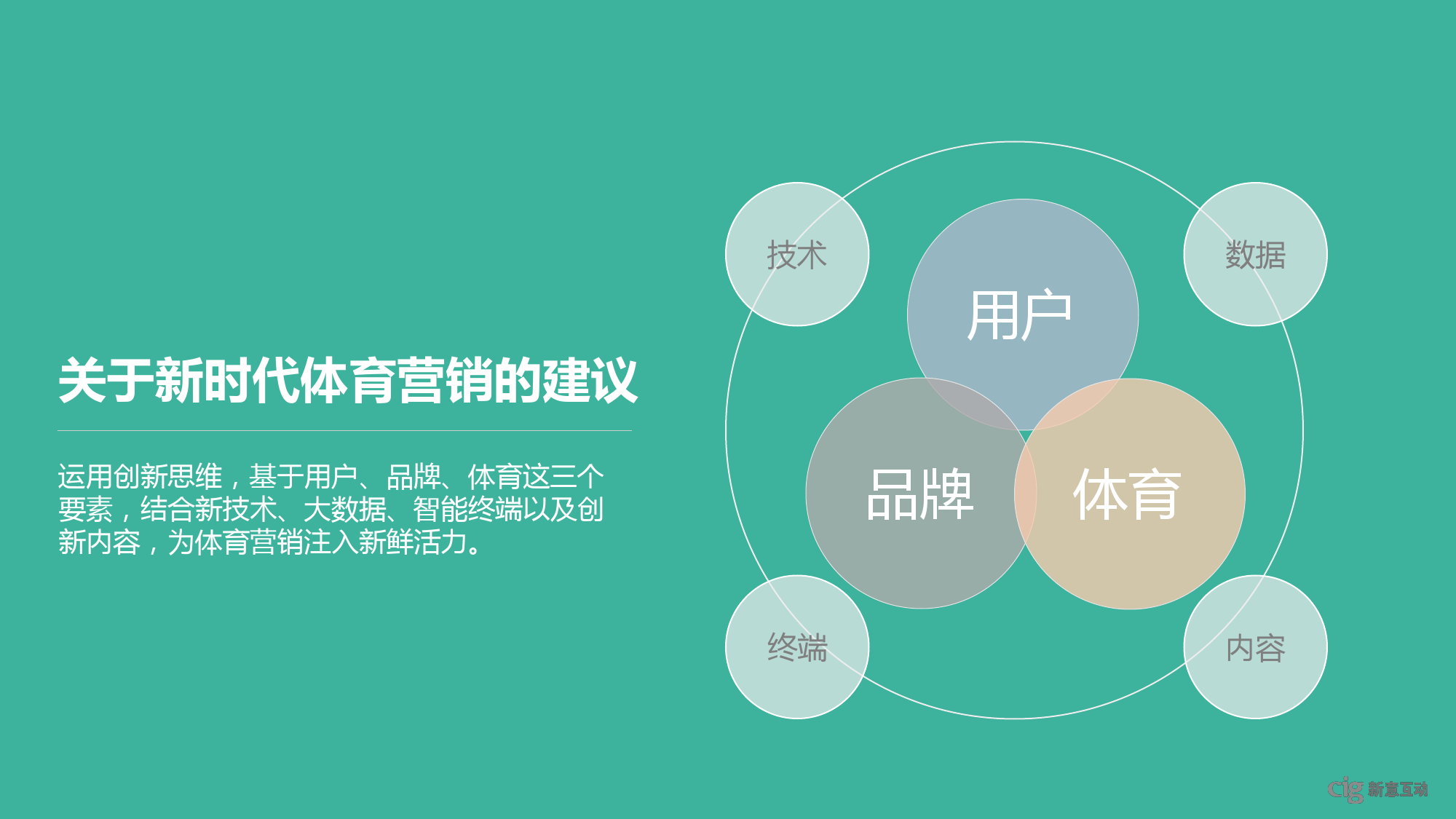 关于新时代体育营销的建议

运用创新思维，基于用户、品牌、体育这三个要素，结合新技术、大数据、智能终端以及创新内容，为体育营销注入新鲜活力。

技术

数据

用户

品牌

体育

终端

内容

cig 新意互动